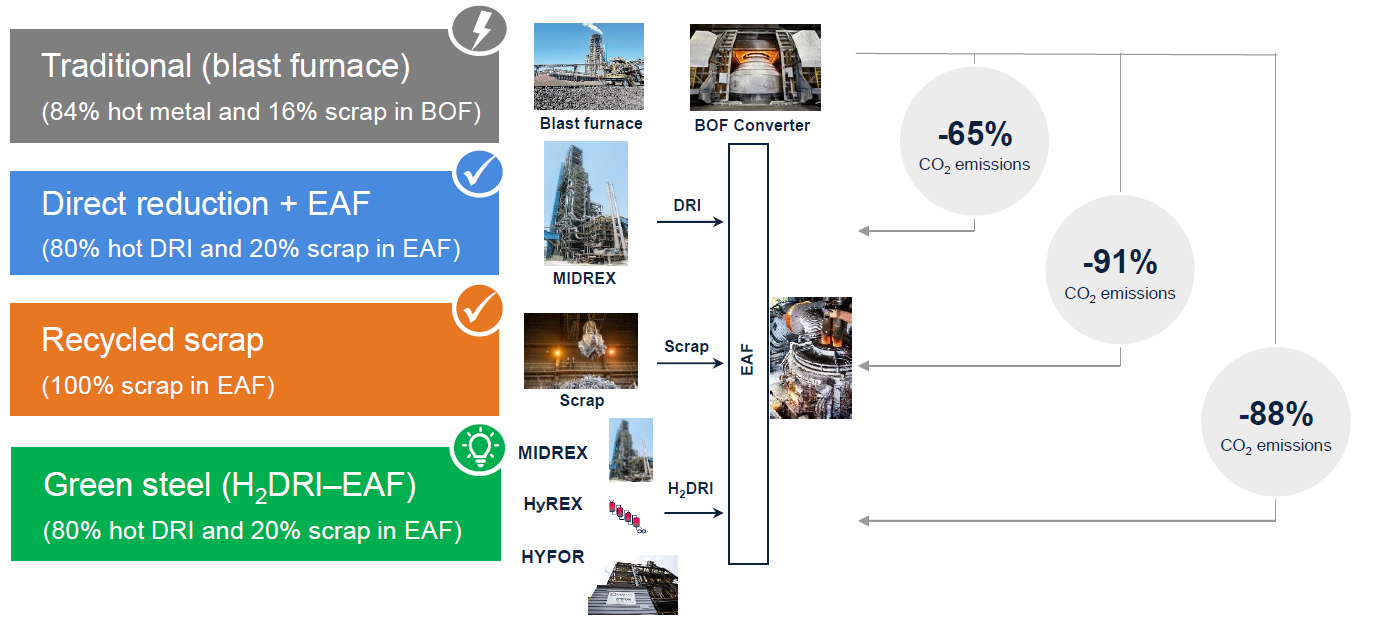 Traditional (blast furnace)
(84% hot metal and 16% scrap in BOF)

Direct reduction + EAF
(80% hot DRI and 20% scrap in EAF)

Recycled scrap
(100% scrap in EAF)

Green steel ($H_2$DRI–EAF)
(80% hot DRI and 20% scrap in EAF)

Blast furnace

BOF Converter

MIDREX

DRI

Scrap

Scrap

MIDREX

HyREX

HYFOR

$H_2$DRI

EAF

-65%
$CO_2$ emissions

-91%
$CO_2$ emissions

-88%
$CO_2$ emissions